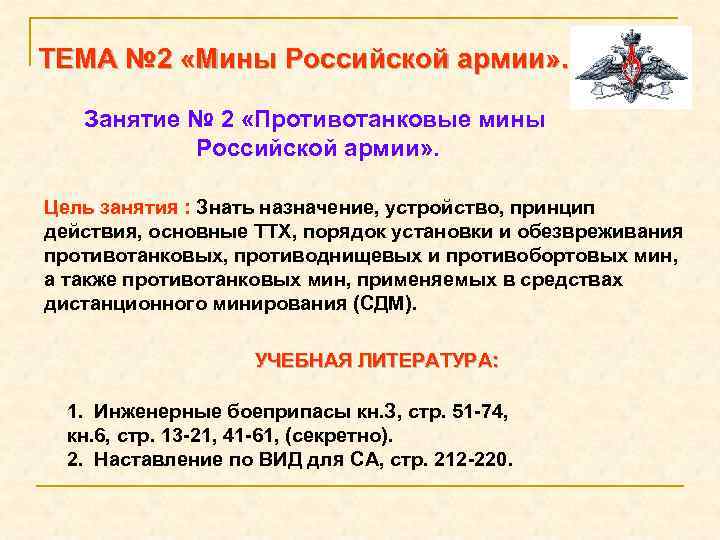 ТЕМА №2 «Мины Российской армии».

Занятие № 2 «Противотанковые мины Российской армии».

Цель занятия : Знать назначение, устройство, принцип действия, основные ТТХ, порядок установки и обезвреживания противотанковых, противоднищевых и противобортовых мин, а также противотанковых мин, применяемых в средствах дистанционного минирования (СДМ).

УЧЕБНАЯ ЛИТЕРАТУРА:

1. Инженерные боеприпасы кн.3, стр. 51-74, кн.6, стр. 13-21, 41-61, (секретно).
2. Наставление по ВИД для СА, стр. 212-220.